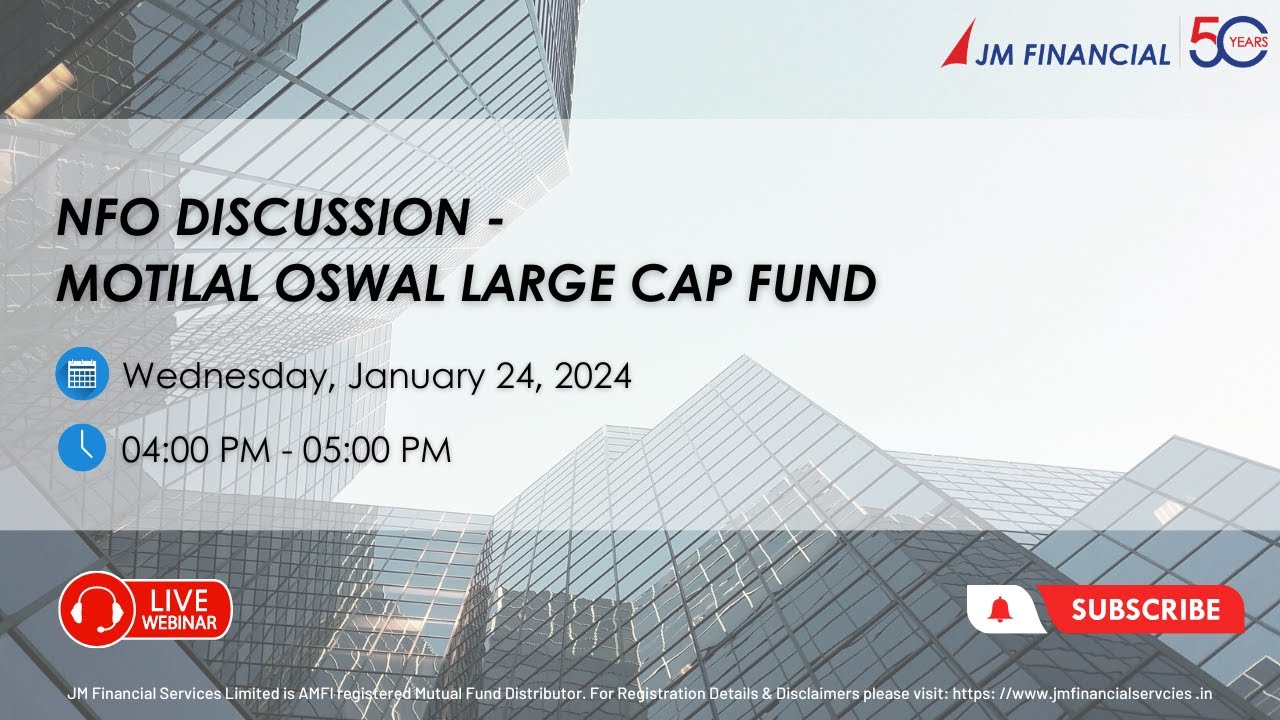 JM FINANCIAL 50 YEARS

NFO DISCUSSION -
MOTILAL OSWAL LARGE CAP FUND

Wednesday, January 24, 2024

04:00 PM - 05:00 PM

LIVE WEBINAR

SUBSCRIBE

JM Financial Services Limited is AMFI registered Mutual Fund Distributor. For Registration Details & Disclaimers please visit: https: //www.jmfinancialservcies .in